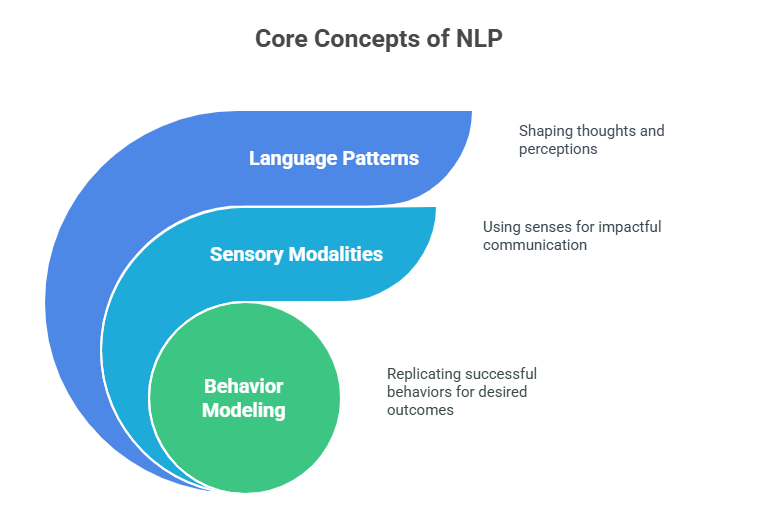 Core Concepts of NLP

Language Patterns

Shaping thoughts and perceptions

Sensory Modalities

Using senses for impactful communication

Behavior Modeling

Replicating successful behaviors for desired outcomes